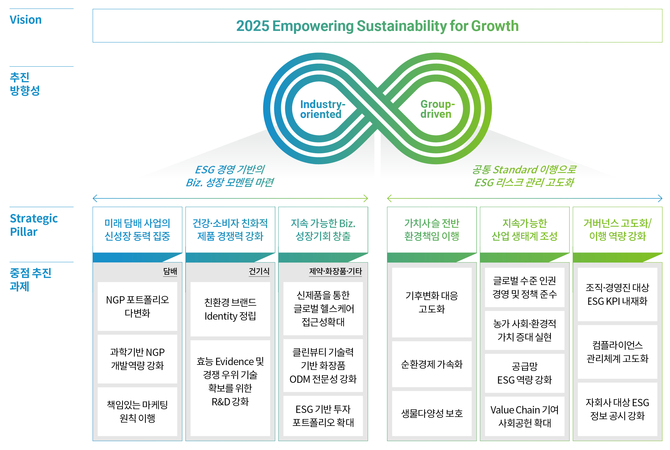 Vision

2025 Empowering Sustainability for Growth

추진 방향성

Industry-oriented

Group-driven

ESG 경영 기반의 Biz. 성장 모멘텀 마련

공통 Standard 이행으로 ESG 리스크 관리 고도화

Strategic Pillar

미래 담배 사업의 신성장 동력 집중

건강·소비자 친화적 제품 경쟁력 강화

지속 가능한 Biz. 성장기회 창출

가치사슬 전반 환경책임 이행

지속가능한 산업 생태계 조성

거버넌스 고도화/ 이행 역량 강화

중점 추진 과제

담배

NGP 포트폴리오 다변화

과학기반 NGP 개발역량 강화

책임있는 마케팅 원칙 이행

건기식

친환경 브랜드 Identity 정립

효능 Evidence 및 경쟁 우위 기술 확보를 위한 R&D 강화

제약·화장품·기타

신제품을 통한 글로벌 헬스케어 접근성확대

클린뷰티 기술력 기반 화장품 ODM 전문성 강화

ESG 기반 투자 포트폴리오 확대

기후변화 대응 고도화

순환경제 가속화

생물다양성 보호

글로벌 수준 인권 경영 및 정책 준수

농가 사회·환경적 가치 증대 실현

공급망 ESG 역량 강화

Value Chain 기여 사회공헌 확대

조직·경영진 대상 ESG KPI 내재화

컴플라이언스 관리체계 고도화

자회사 대상 ESG 정보 공시 강화